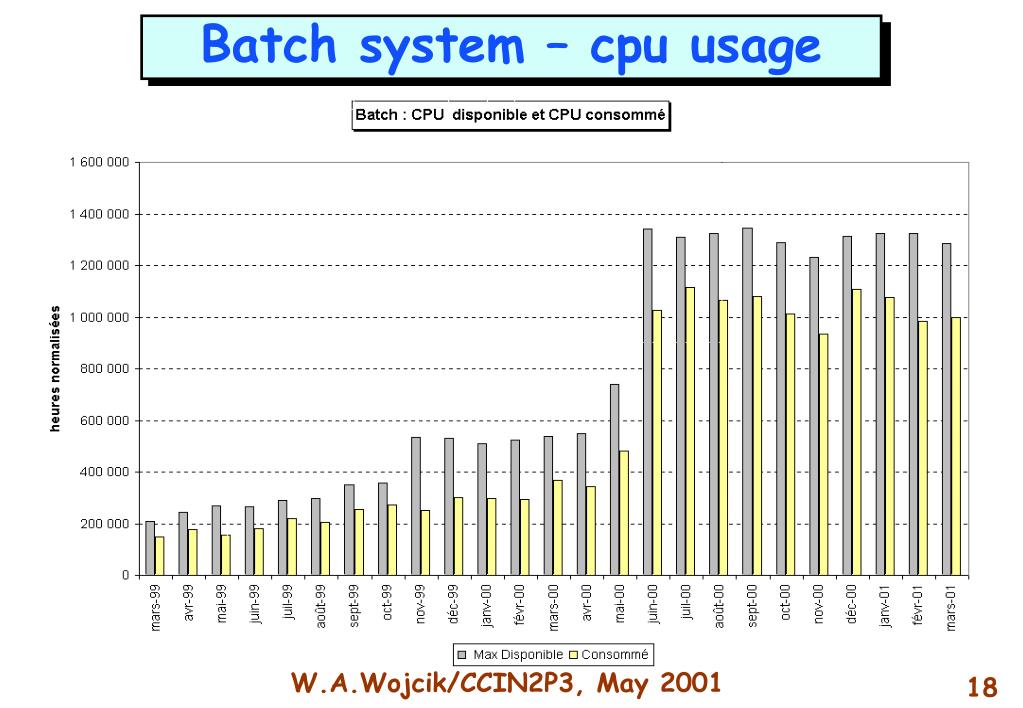 Batch system – cpu usage

Batch : CPU disponible et CPU consommé

heures normalisées

1 600 000
1 400 000
1 200 000
1 000 000
800 000
600 000
400 000
200 000
0

mars-99
avr-99
mai-99
juin-99
juil-99
août-99
sept-99
oct-99
nov-99
déc-99
janv-00
févr-00
mars-00
avr-00
mai-00
juin-00
juil-00
août-00
sept-00
oct-00
nov-00
déc-00
janv-01
févr-01
mars-01

Max Disponible
Consommé

W.A.Wojcik/CCIN2P3, May 2001

18